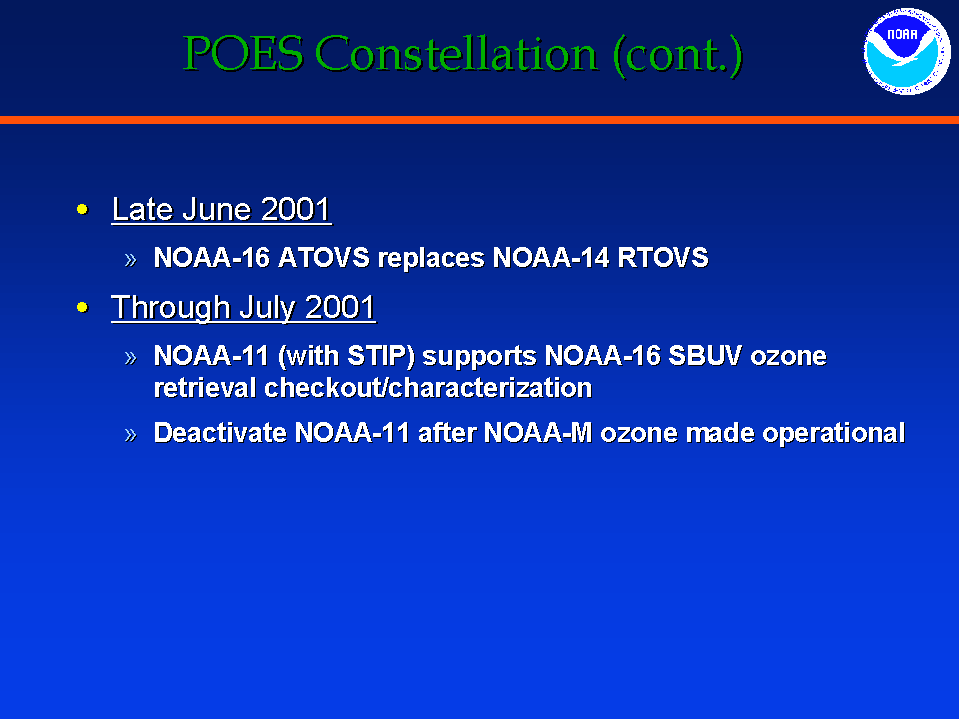 POES Constellation (cont.)

NOAA

• Late June 2001

» NOAA-16 ATOVS replaces NOAA-14 RTOVS

• Through July 2001

» NOAA-11 (with STIP) supports NOAA-16 SBUV ozone retrieval checkout/characterization

» Deactivate NOAA-11 after NOAA-M ozone made operational